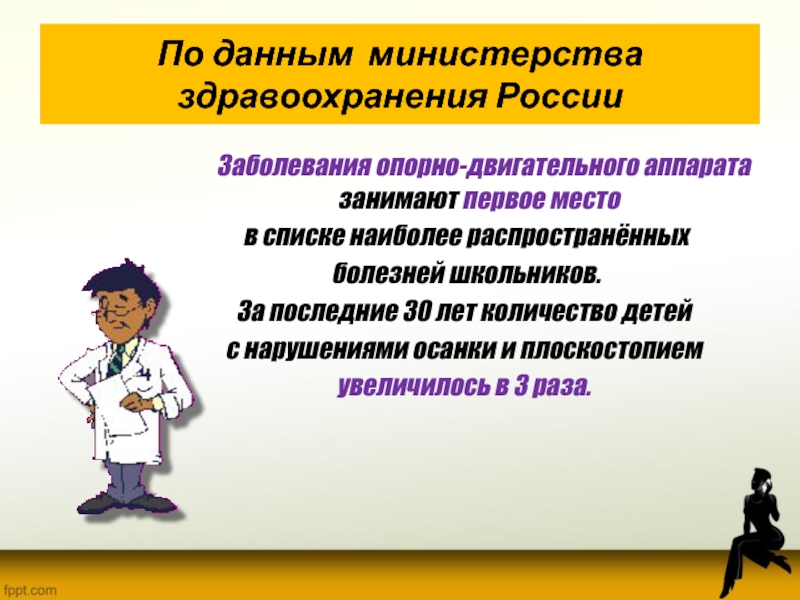 По данным министерства здравоохранения России

Заболевания опорно-двигательного аппарата занимают первое место в списке наиболее распространённых болезней школьников.
За последние 30 лет количество детей с нарушениями осанки и плоскостопием увеличилось в 3 раза.

fppt.com